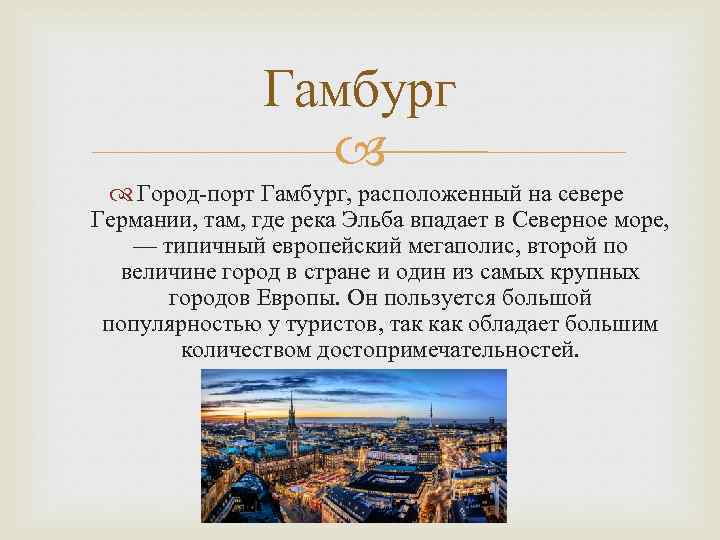 Гамбург

Город-порт Гамбург, расположенный на севере Германии, там, где река Эльба впадает в Северное море, — типичный европейский мегаполис, второй по величине город в стране и один из самых крупных городов Европы. Он пользуется большой популярностью у туристов, так как обладает большим количеством достопримечательностей.